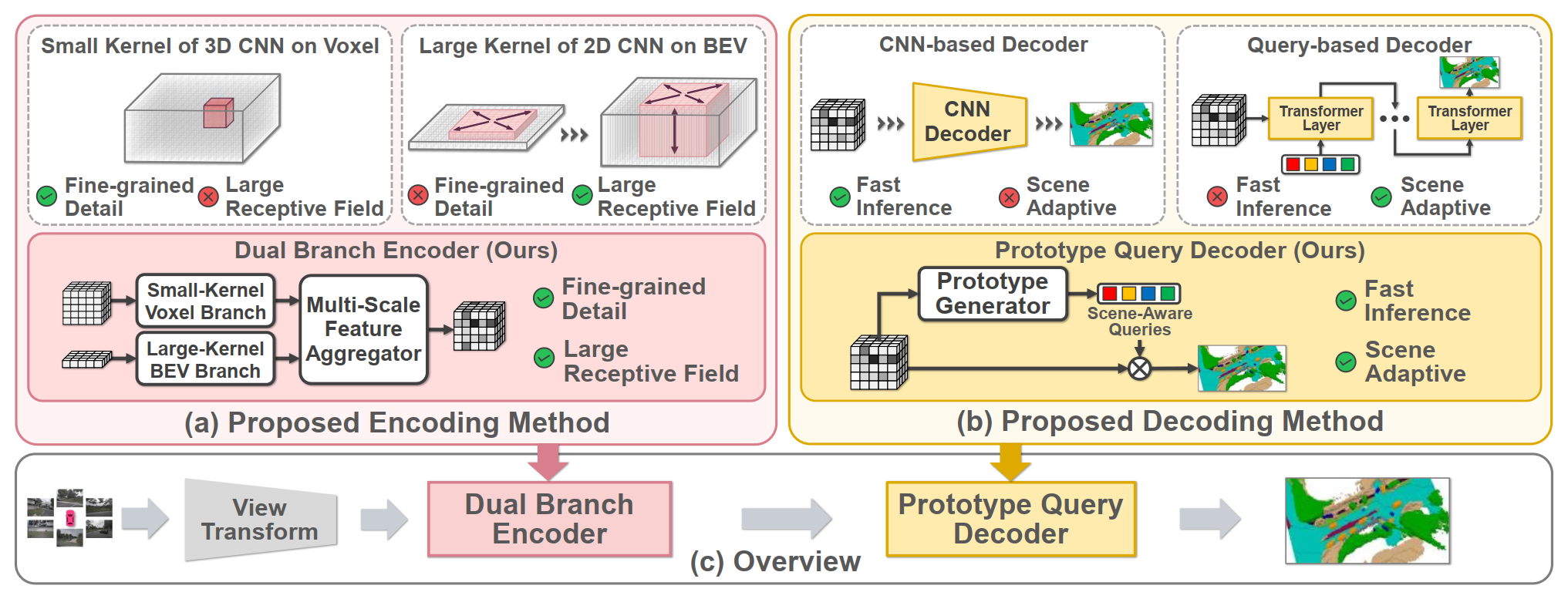 Small Kernel of 3D CNN on Voxel

Fine-grained Detail

Large Receptive Field

Large Kernel of 2D CNN on BEV

Fine-grained Detail

Large Receptive Field

Dual Branch Encoder (Ours)

Small-Kernel Voxel Branch

Large-Kernel BEV Branch

Multi-Scale Feature Aggregator

Fine-grained Detail

Large Receptive Field

(a) Proposed Encoding Method

CNN-based Decoder

CNN Decoder

Fast Inference

Scene Adaptive

Query-based Decoder

Transformer Layer

Transformer Layer

Fast Inference

Scene Adaptive

Prototype Query Decoder (Ours)

Prototype Generator

Scene-Aware Queries

Fast Inference

Scene Adaptive

(b) Proposed Decoding Method

View Transform

Dual Branch Encoder

Prototype Query Decoder

(c) Overview